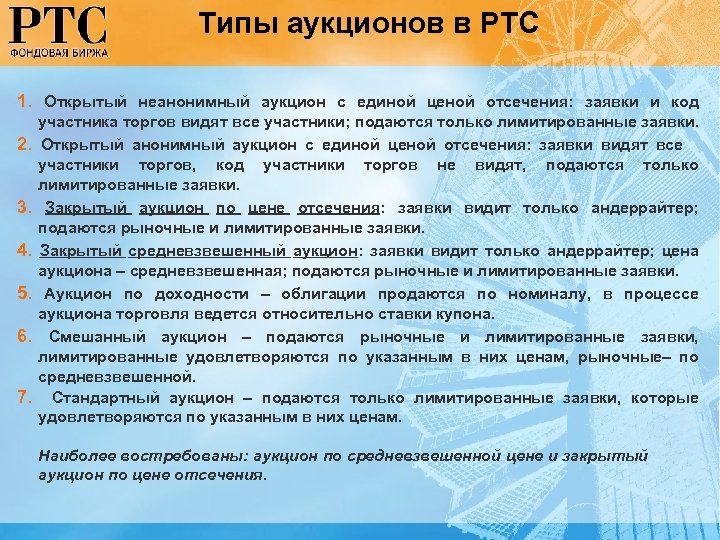 РТС
ФОНДОВАЯ БИРЖА

Типы аукционов в РТС

1. Открытый неанонимный аукцион с единой ценой отсечения: заявки и код участника торгов видят все участники; подаются только лимитированные заявки.

2. Открытый анонимный аукцион с единой ценой отсечения: заявки видят все участники торгов, код участники торгов не видят, подаются только лимитированные заявки.

3. Закрытый аукцион по цене отсечения: заявки видит только андеррайтер; подаются рыночные и лимитированные заявки.

4. Закрытый средневзвешенный аукцион: заявки видит только андеррайтер; цена аукциона – средневзвешенная; подаются рыночные и лимитированные заявки.

5. Аукцион по доходности – облигации продаются по номиналу, в процессе аукциона торговля ведется относительно ставки купона.

6. Смешанный аукцион – подаются рыночные и лимитированные заявки, лимитированные удовлетворяются по указанным в них ценам, рыночные– по средневзвешенной.

7. Стандартный аукцион – подаются только лимитированные заявки, которые удовлетворяются по указанным в них ценам.

Наиболее востребованы: аукцион по средневзвешенной цене и закрытый аукцион по цене отсечения.